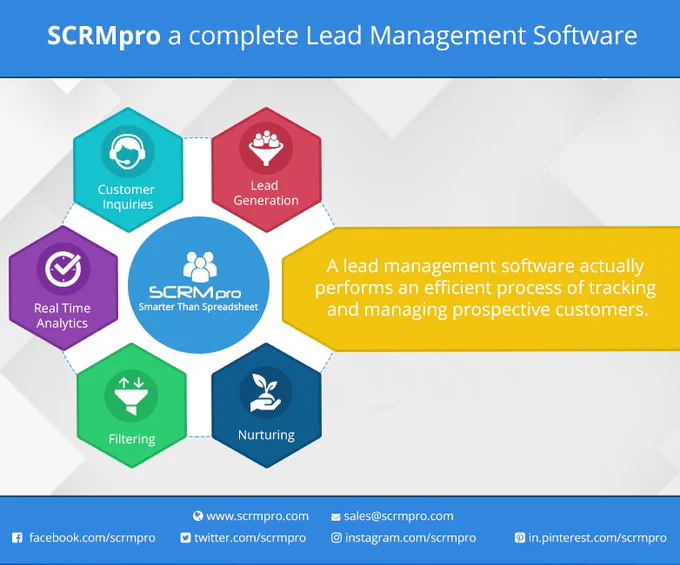 SCRMpro a complete Lead Management Software

Customer Inquiries

Lead Generation

Real Time Analytics

SCRMpro
Smarter Than Spreadsheet

A lead management software actually performs an efficient process of tracking and managing prospective customers.

Filtering

Nurturing

www.scrmpro.com sales@scrmpro.com

facebook.com/scrmpro twitter.com/scrmpro instagram.com/scrmpro in.pinterest.com/scrmpro